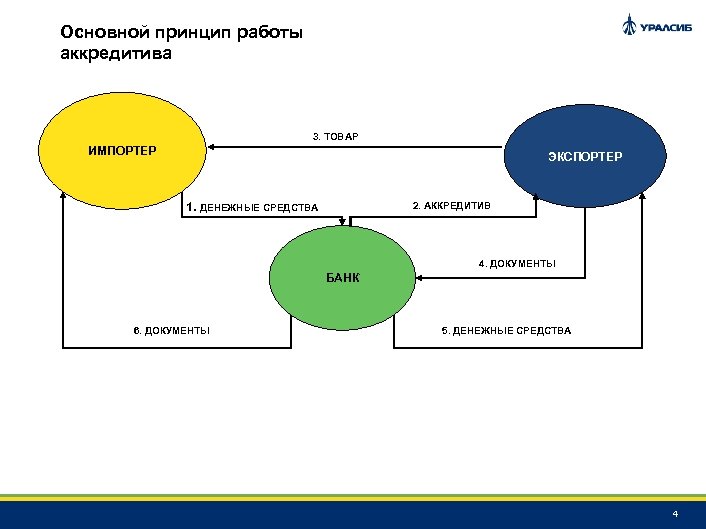 Основной принцип работы аккредитива

УРАЛСИБ

ИМПОРТЕР

3. ТОВАР

ЭКСПОРТЕР

1. ДЕНЕЖНЫЕ СРЕДСТВА

2. АККРЕДИТИВ

БАНК

4. ДОКУМЕНТЫ

6. ДОКУМЕНТЫ

5. ДЕНЕЖНЫЕ СРЕДСТВА

4